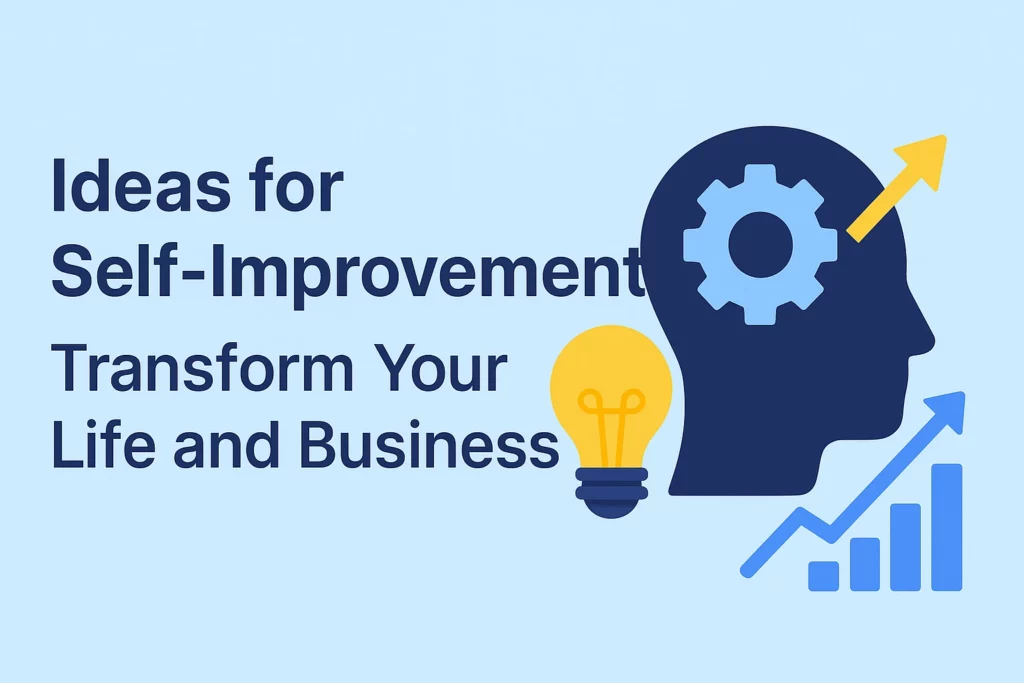 Ideas for Self-Improvement

Transform Your Life and Business